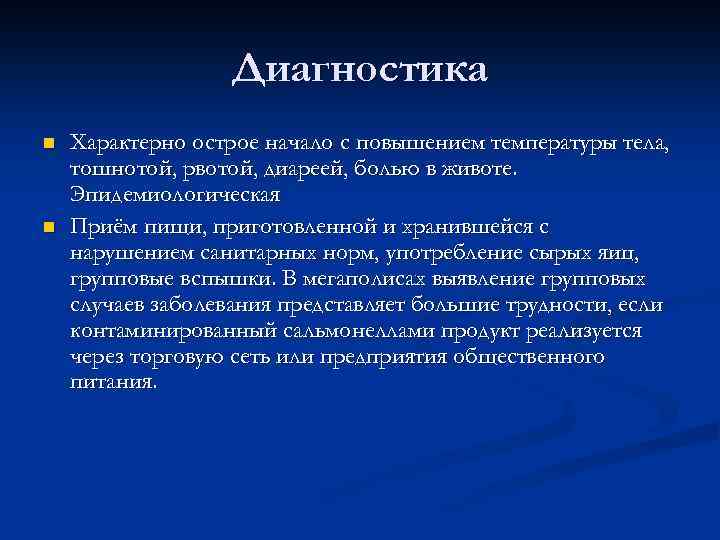 Диагностика

Характерно острое начало с повышением температуры тела, тошнотой, рвотой, диареей, болью в животе. Эпидемиологическая

Приём пищи, приготовленной и хранившейся с нарушением санитарных норм, употребление сырых яиц, групповые вспышки. В мегаполисах выявление групповых случаев заболевания представляет большие трудности, если контаминированный сальмонеллами продукт реализуется через торговую сеть или предприятия общественного питания.